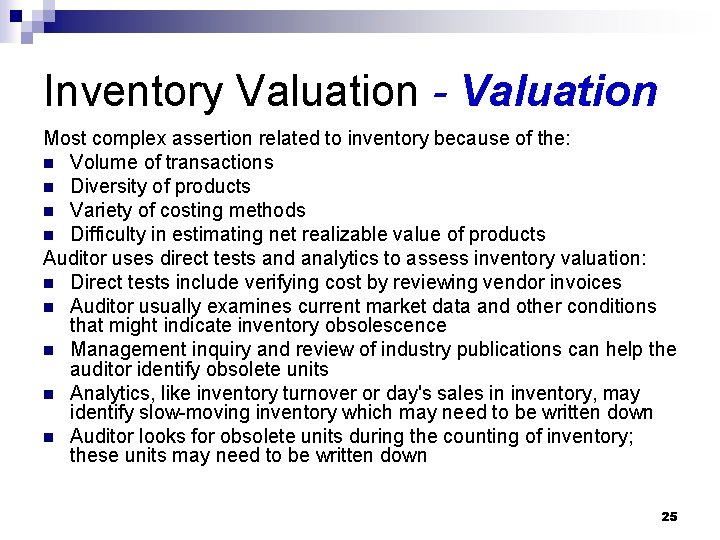 Inventory Valuation - Valuation

Most complex assertion related to inventory because of the:

- Volume of transactions
- Diversity of products
- Variety of costing methods
- Difficulty in estimating net realizable value of products

Auditor uses direct tests and analytics to assess inventory valuation:

- Direct tests include verifying cost by reviewing vendor invoices
- Auditor usually examines current market data and other conditions that might indicate inventory obsolescence
- Management inquiry and review of industry publications can help the auditor identify obsolete units
- Analytics, like inventory turnover or day's sales in inventory, may identify slow-moving inventory which may need to be written down
- Auditor looks for obsolete units during the counting of inventory; these units may need to be written down

25